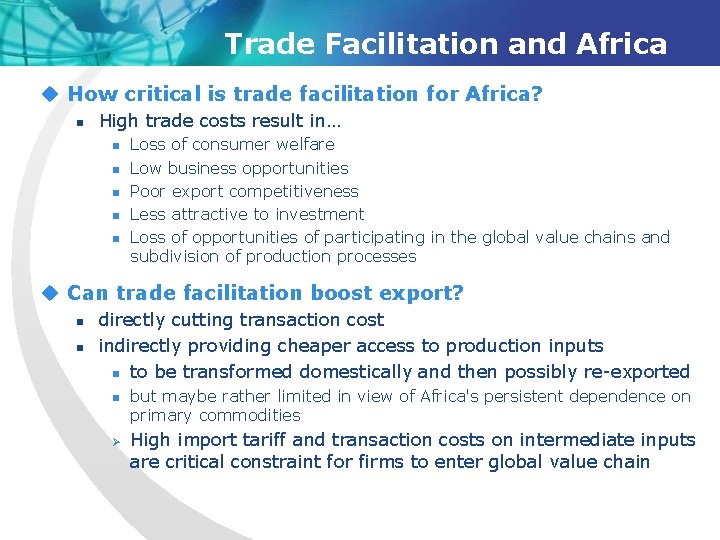 Trade Facilitation and Africa

How critical is trade facilitation for Africa?

High trade costs result in…

Loss of consumer welfare

Low business opportunities

Poor export competitiveness

Less attractive to investment

Loss of opportunities of participating in the global value chains and subdivision of production processes

Can trade facilitation boost export?

directly cutting transaction cost

indirectly providing cheaper access to production inputs

to be transformed domestically and then possibly re-exported

but maybe rather limited in view of Africa's persistent dependence on primary commodities

High import tariff and transaction costs on intermediate inputs are critical constraint for firms to enter global value chain